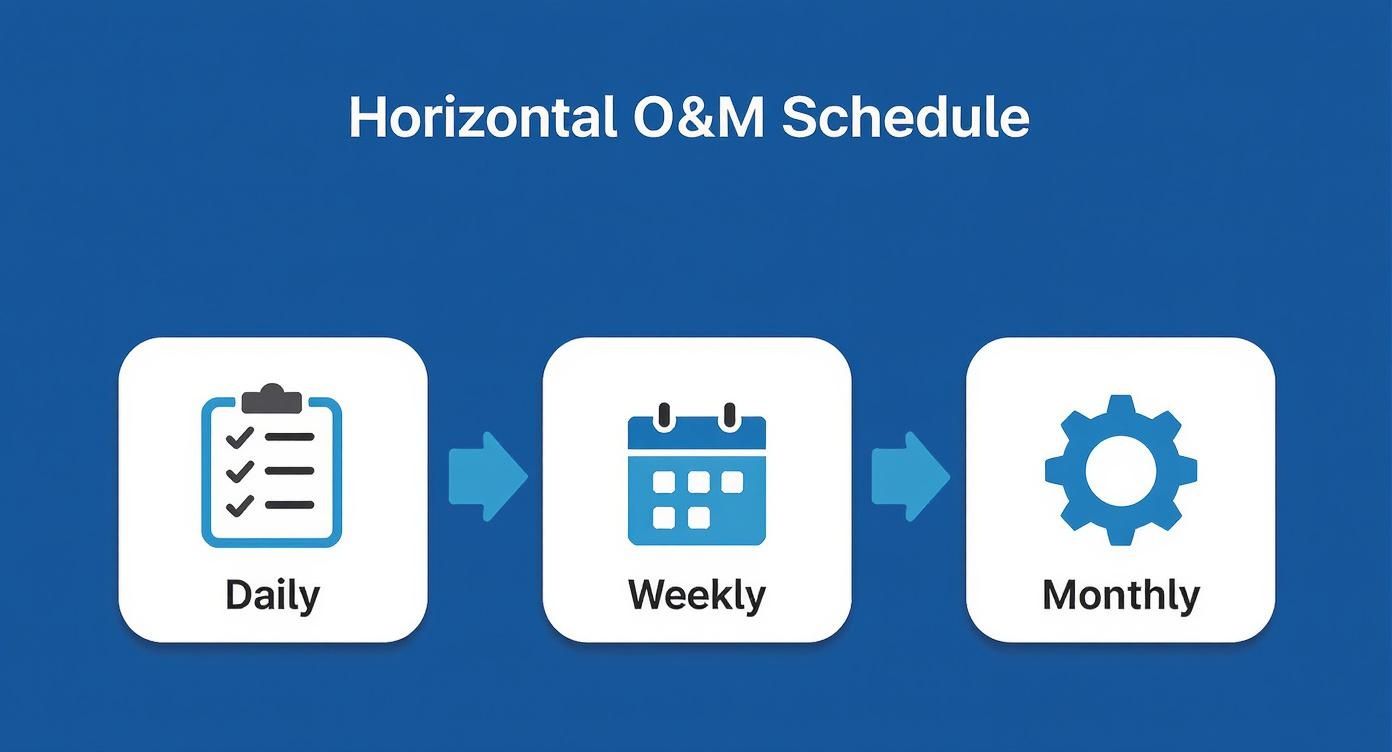 Horizontal O&M Schedule

Daily

Weekly

Monthly